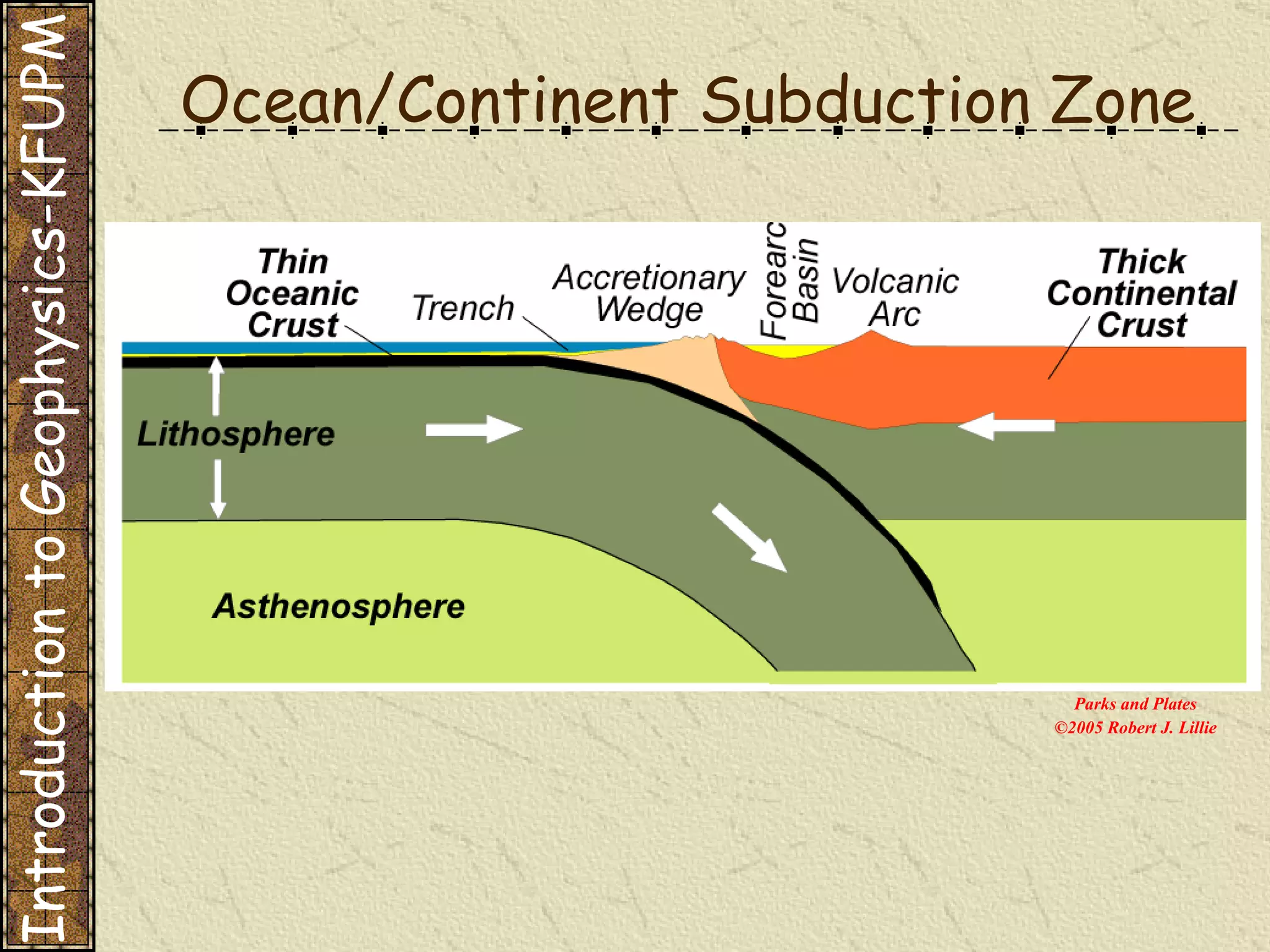 Introduction to Geophysics-KFUPM

Ocean/Continent Subduction Zone

Thin Oceanic Crust

Trench

Accretionary Wedge

Forearc Basin

Volcanic Arc

Thick Continental Crust

Lithosphere

Asthenosphere

Parks and Plates
©2005 Robert J. Lillie